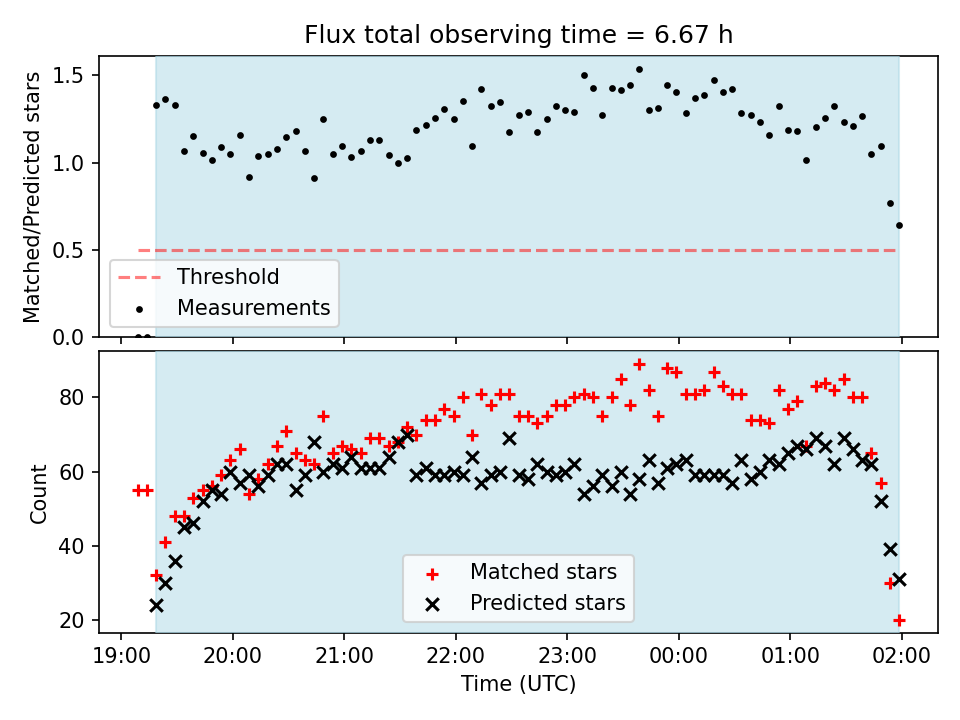 Flux total observing time = 6.67 h

Matched/Predicted stars

1.5
1.0
0.5
0.0

Threshold
Measurements

Count

80
60
40
20

Matched stars
Predicted stars

19:00 20:00 21:00 22:00 23:00 00:00 01:00 02:00

Time (UTC)